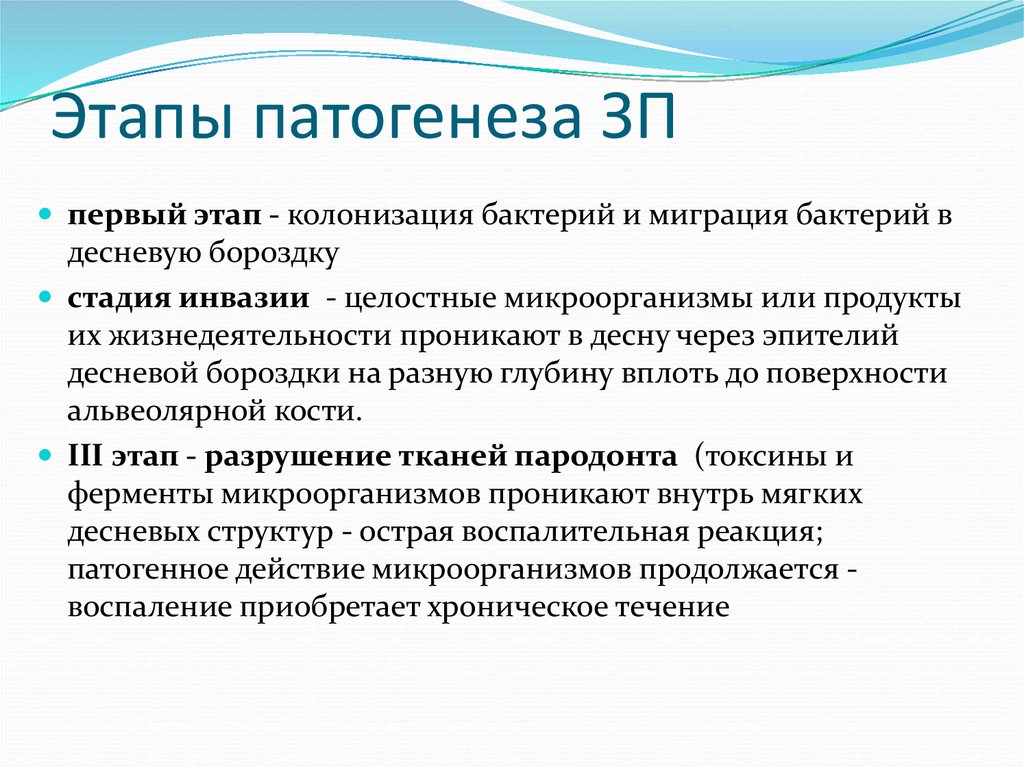 Этапы патогенеза ЗП

первый этап - колонизация бактерий и миграция бактерий в десневую бороздку

стадия инвазии - целостные микроорганизмы или продукты их жизнедеятельности проникают в десну через эпителий десневой бороздки на разную глубину вплоть до поверхности альвеолярной кости.

III этап - разрушение тканей пародонта (токсины и ферменты микроорганизмов проникают внутрь мягких десневых структур - острая воспалительная реакция; патогенное действие микроорганизмов продолжается - воспаление приобретает хроническое течение